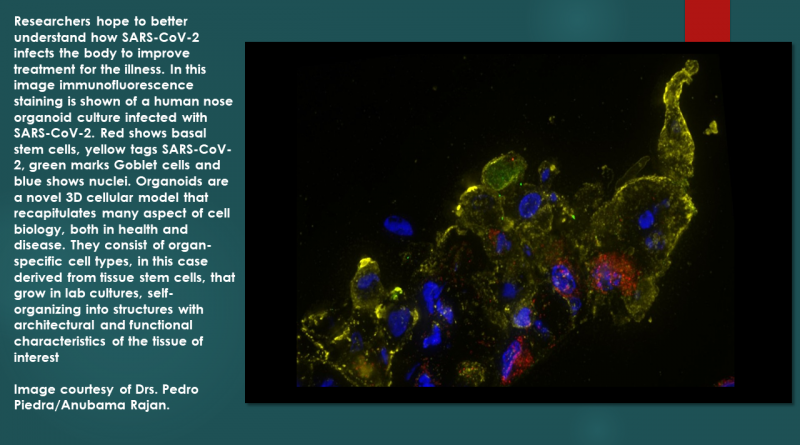 Researchers hope to better understand how SARS-CoV-2 infects the body to improve treatment for the illness. In this image immunofluorescence staining is shown of a human nose organoid culture infected with SARS-CoV-2. Red shows basal stem cells, yellow tags SARS-CoV-2, green marks Goblet cells and blue shows nuclei. Organoids are a novel 3D cellular model that recapitulates many aspect of cell biology, both in health and disease. They consist of organ-specific cell types, in this case derived from tissue stem cells, that grow in lab cultures, self-organizing into structures with architectural and functional characteristics of the tissue of interest

Image courtesy of Drs. Pedro Piedra/Anubama Rajan.